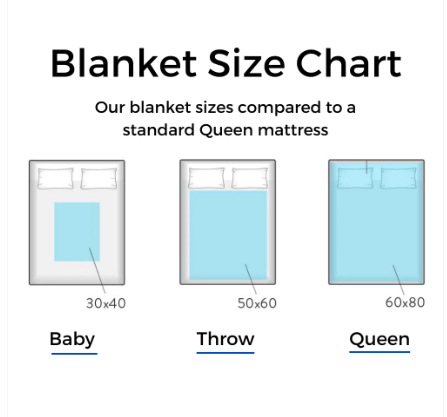 Blanket Size Chart

Our blanket sizes compared to a standard Queen mattress

30x40

50x60

60x80

Baby

Throw

Queen